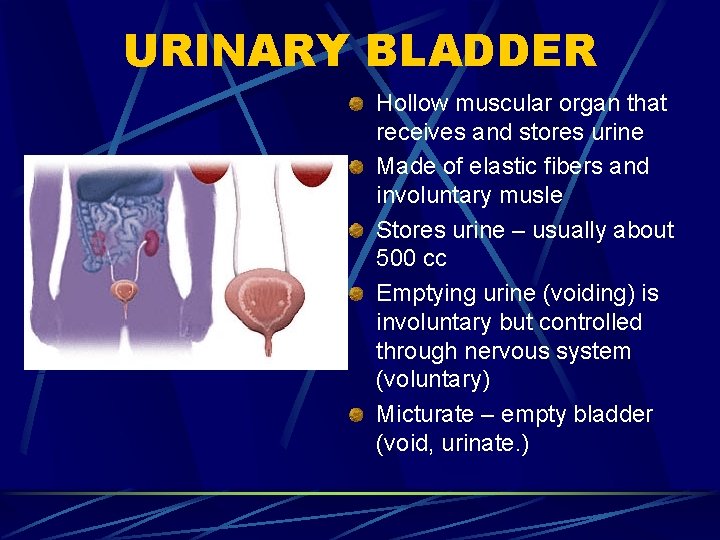 URINARY BLADDER

Hollow muscular organ that receives and stores urine

Made of elastic fibers and involuntary musle

Stores urine – usually about 500 cc

Emptying urine (voiding) is involuntary but controlled through nervous system (voluntary)

Micturate – empty bladder (void, urinate.)